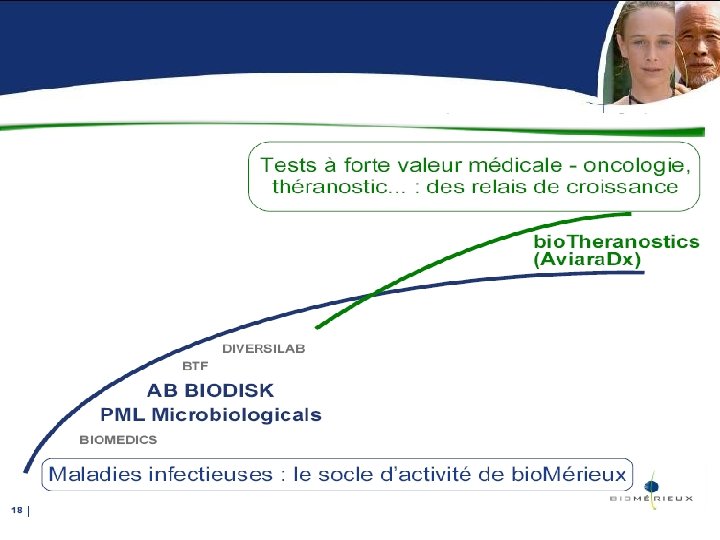 Tests à forte valeur médicale - oncologie, théranostic... : des relais de croissance

bioTheranostics (AviaraDx)

DIVERSILAB

BTF

AB BIODISK

PML Microbiologicals

BIOMEDICS

Maladies infectieuses : le socle d'activité de bioMérieux

BIOMÉRIEUX

18 |